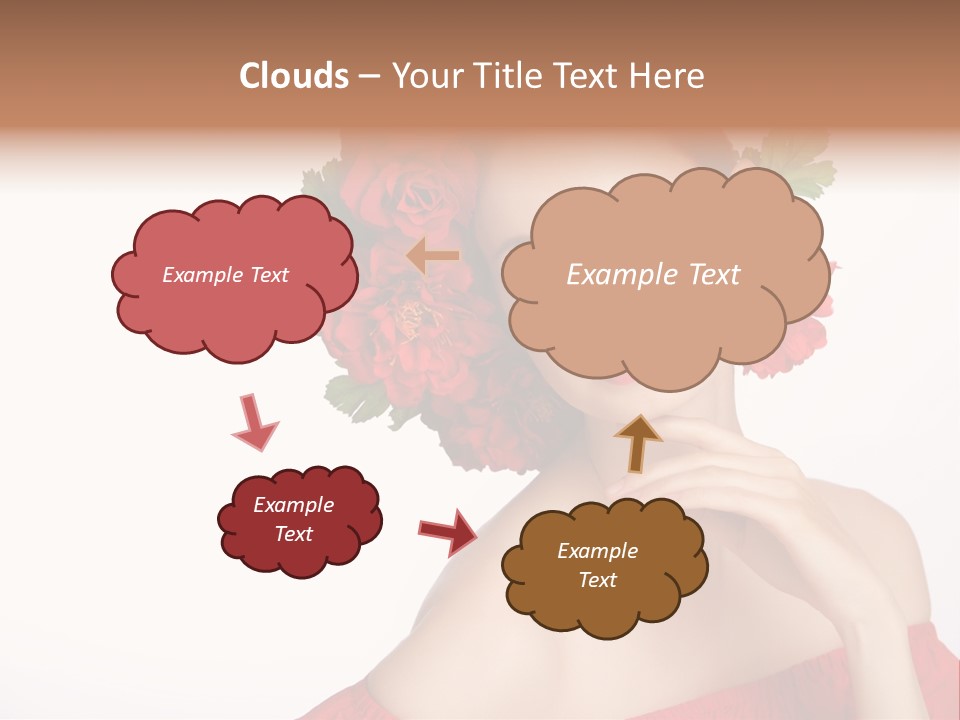 Clouds – Your Title Text Here

Example Text

Example Text

Example Text

Example Text